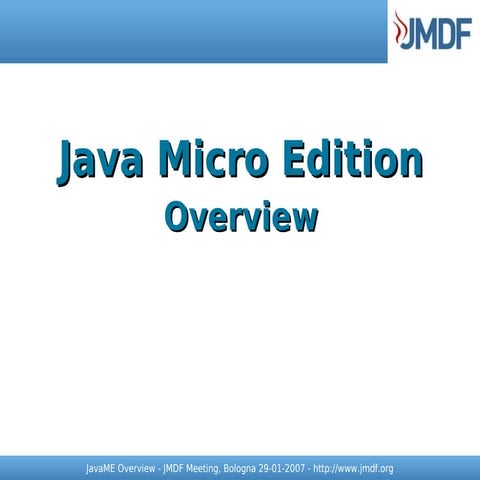 JMDF

Java Micro Edition
Overview

JavaME Overview - JMDF Meeting, Bologna 29-01-2007 - http://www.jmdf.org